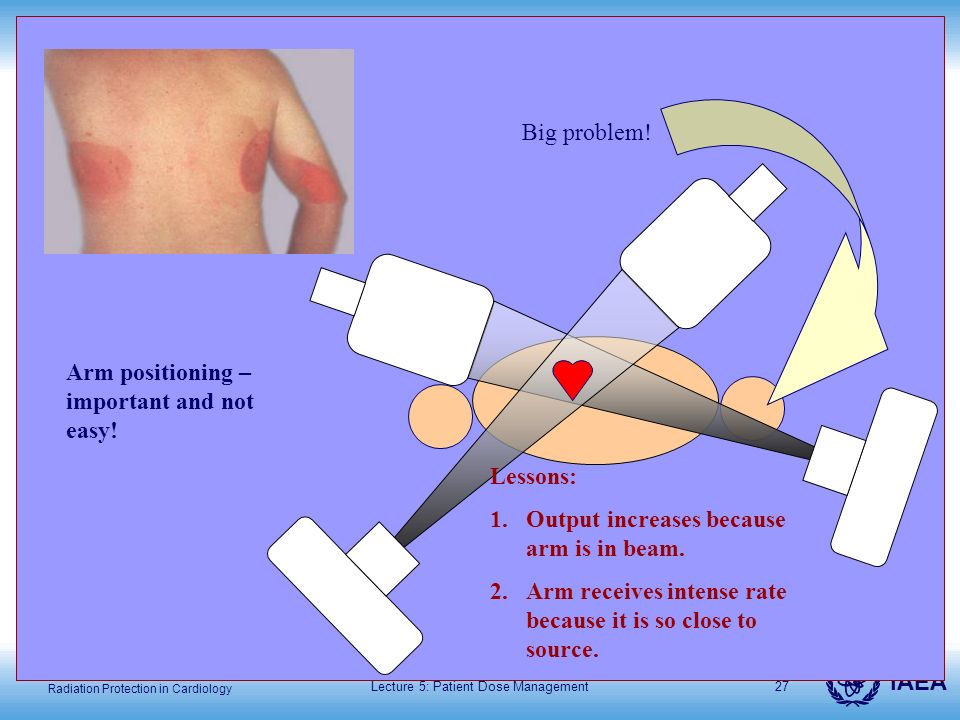 Big problem!

Arm positioning – important and not easy!

Lessons:

1. Output increases because arm is in beam.

2. Arm receives intense rate because it is so close to source.

Radiation Protection in Cardiology

Lecture 5: Patient Dose Management

27

IAEA